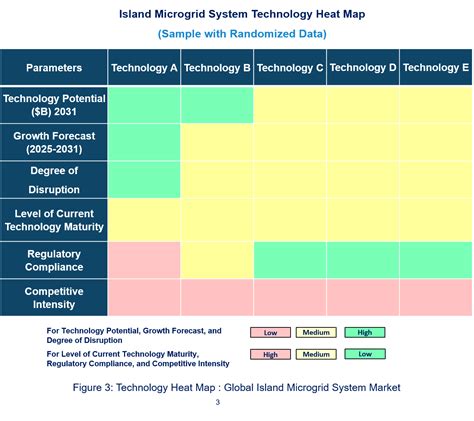 Island Microgrid System Technology Heat Map

(Sample with Randomized Data)

| Parameters | Technology A | Technology B | Technology C | Technology D | Technology E |
|---|---|---|---|---|---|
| Technology Potential ($B) 2031 | | | | | |
| Growth Forecast (2025-2031) | | | | | |
| Degree of Disruption | | | | | |
| Level of Current Technology Maturity | | | | | |
| Regulatory Compliance | | | | | |
| Competitive Intensity | | | | | |

For Technology Potential, Growth Forecast, and Degree of Disruption
Low Medium High

For Level of Current Technology Maturity, Regulatory Compliance, and Competitive Intensity
High Medium Low

Figure 3: Technology Heat Map : Global Island Microgrid System Market

3